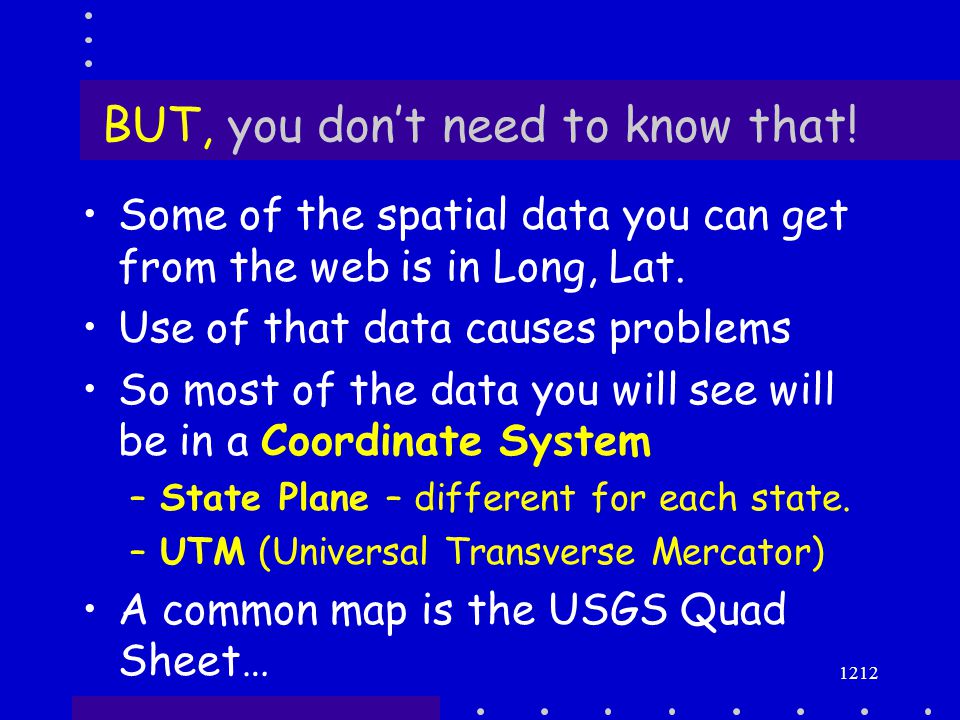 BUT, you don't need to know that!

• Some of the spatial data you can get from the web is in Long, Lat.
• Use of that data causes problems
• So most of the data you will see will be in a Coordinate System
– State Plane – different for each state.
– UTM (Universal Transverse Mercator)
• A common map is the USGS Quad Sheet…

1212